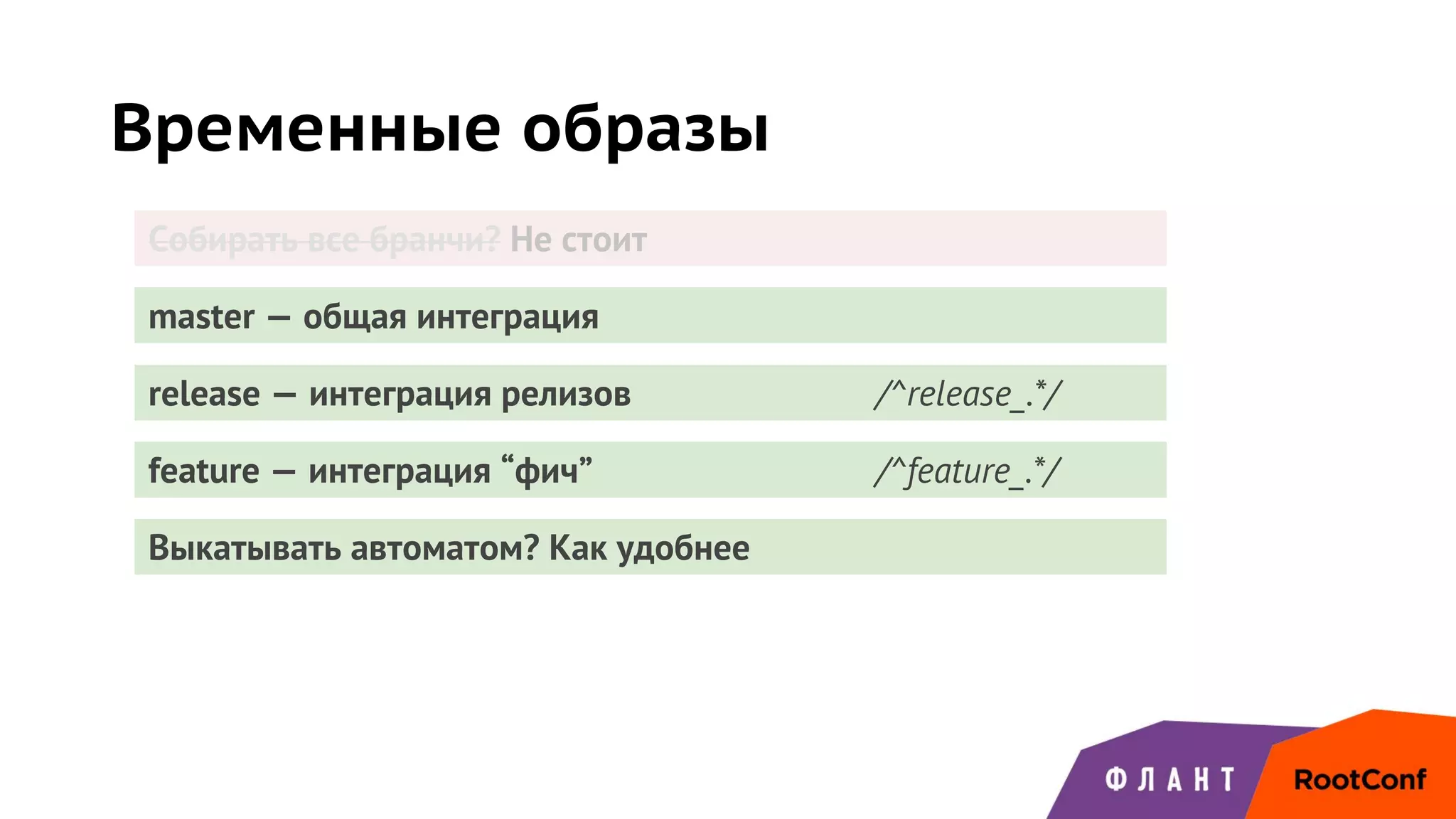 Временные образы

Собирать все бранчи? Не стоит

master — общая интеграция

release — интеграция релизов /^release_.*/

feature — интеграция “фич” /^feature_.*/

Выкатывать автоматом? Как удобнее

ФЛАНТ RootConf